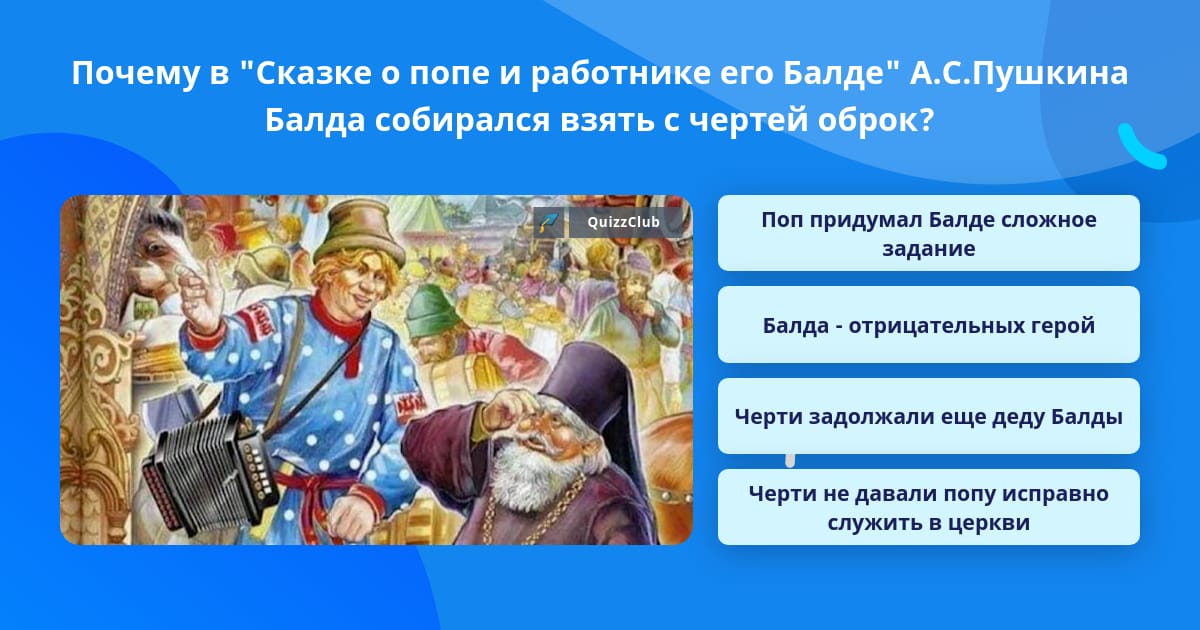 Почему в "Сказке о попе и работнике его Балде" А.С.Пушкина Балда собирался взять с чертей оброк?

QuizzClub

Поп придумал Балде сложное задание

Балда - отрицательных герой

Черти задолжали еще деду Балды

Черти не давали попу исправно служить в церкви